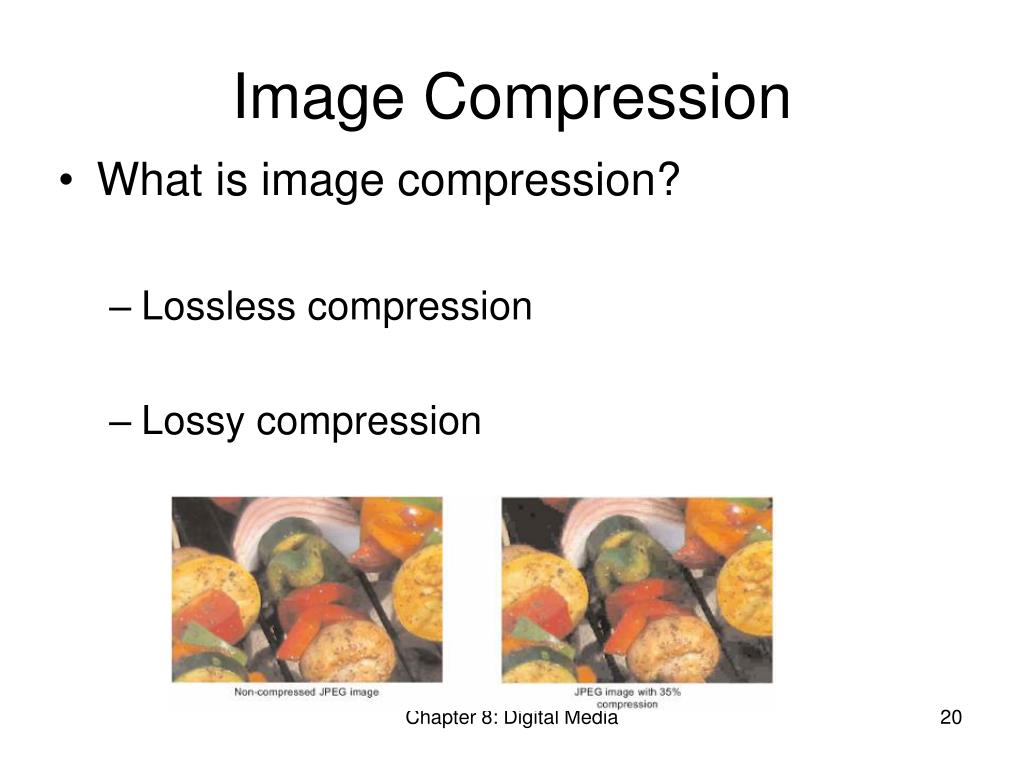 Image Compression

• What is image compression?

– Lossless compression

– Lossy compression

Non-compressed JPEG image

JPEG image with 35% compression

Chapter 8: Digital Media

20